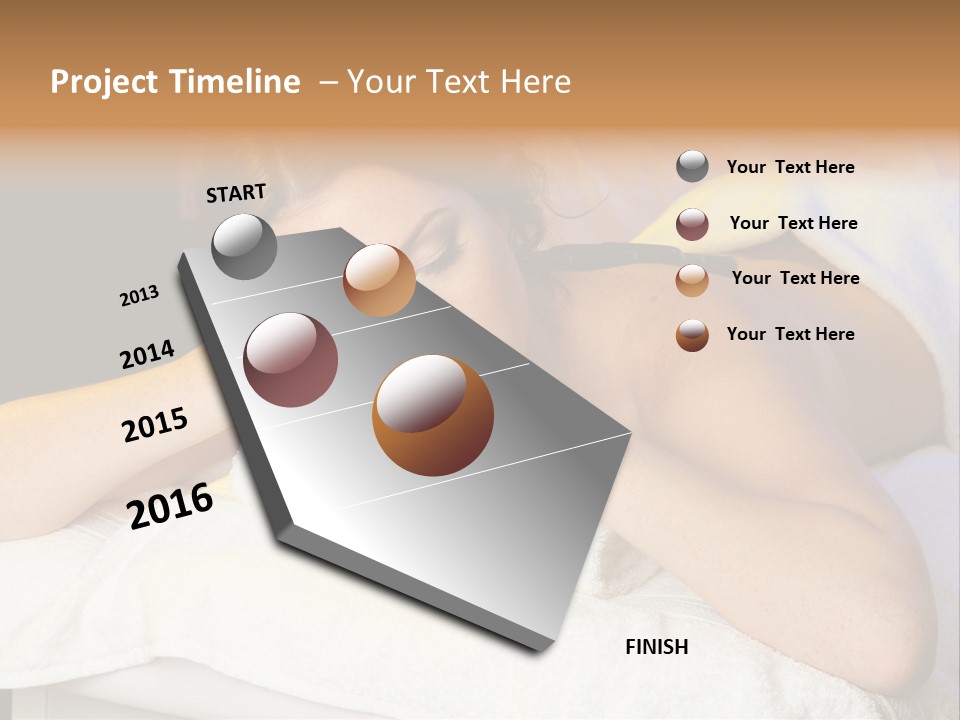 Project Timeline – Your Text Here

START

2013

2014

2015

2016

FINISH

Your Text Here

Your Text Here

Your Text Here

Your Text Here